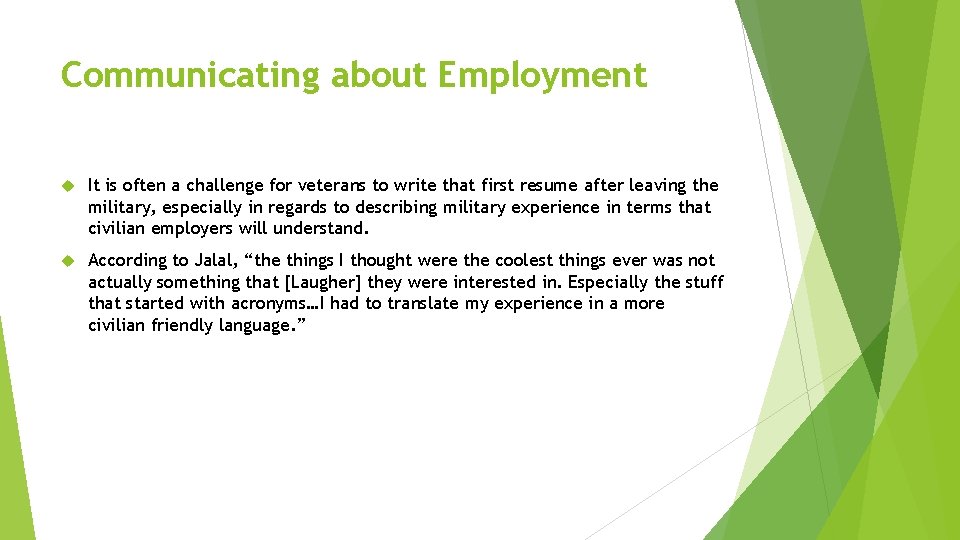 Communicating about Employment

It is often a challenge for veterans to write that first resume after leaving the military, especially in regards to describing military experience in terms that civilian employers will understand.

According to Jalal, “the things I thought were the coolest things ever was not actually something that [Laugher] they were interested in. Especially the stuff that started with acronyms…I had to translate my experience in a more civilian friendly language.”